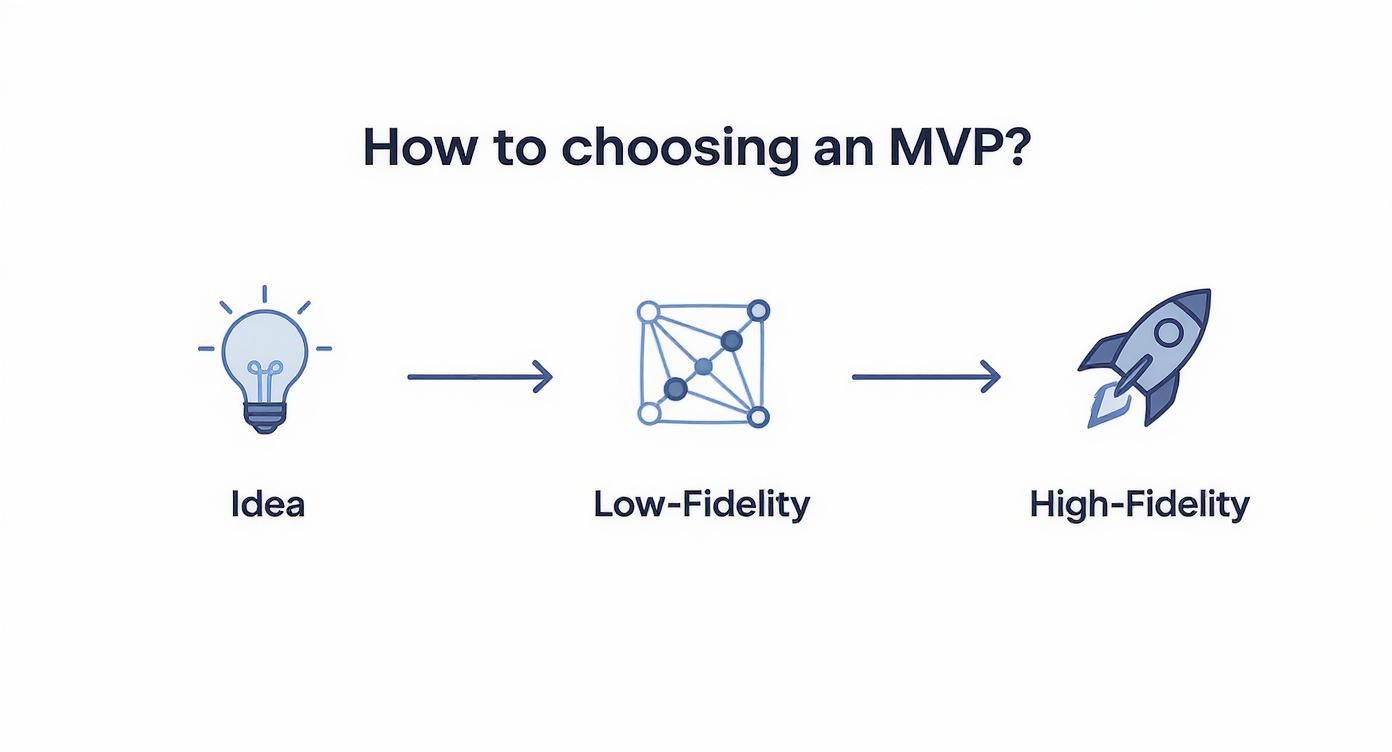 How to choosing an MVP?

Idea

Low-Fidelity

High-Fidelity